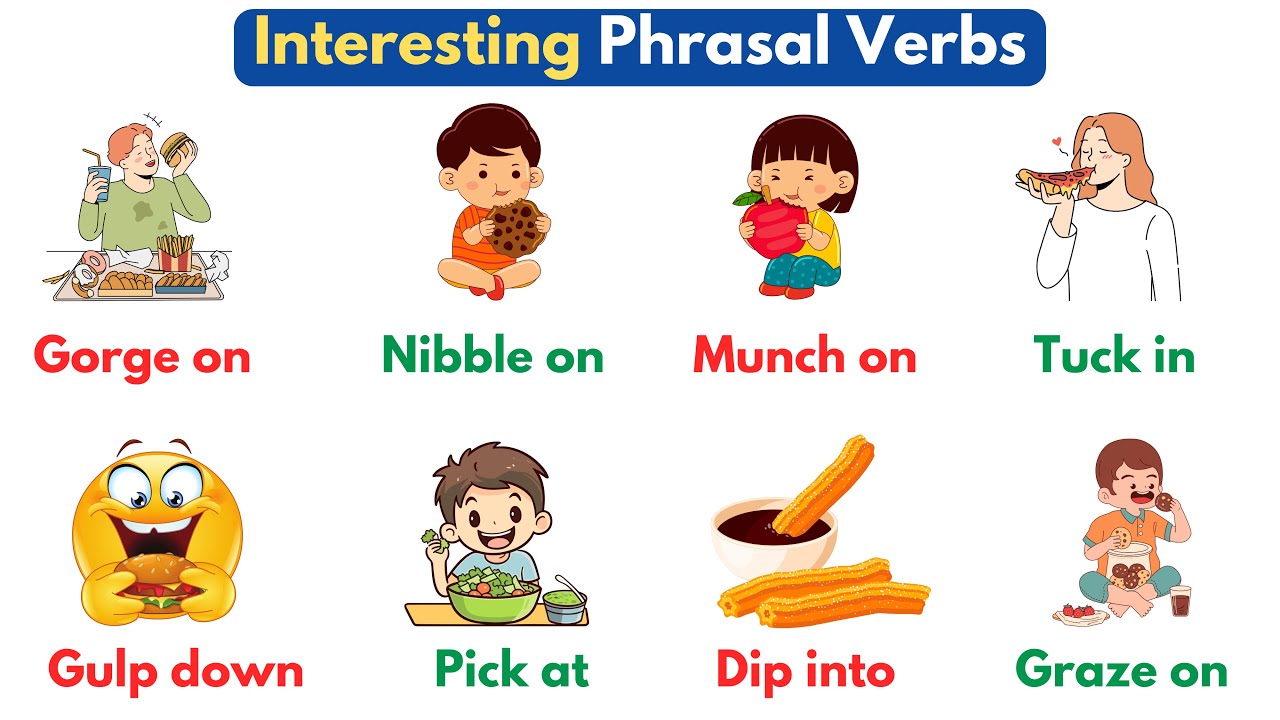 Interesting Phrasal Verbs

Gorge on

Nibble on

Munch on

Tuck in

Gulp down

Pick at

Dip into

Graze on